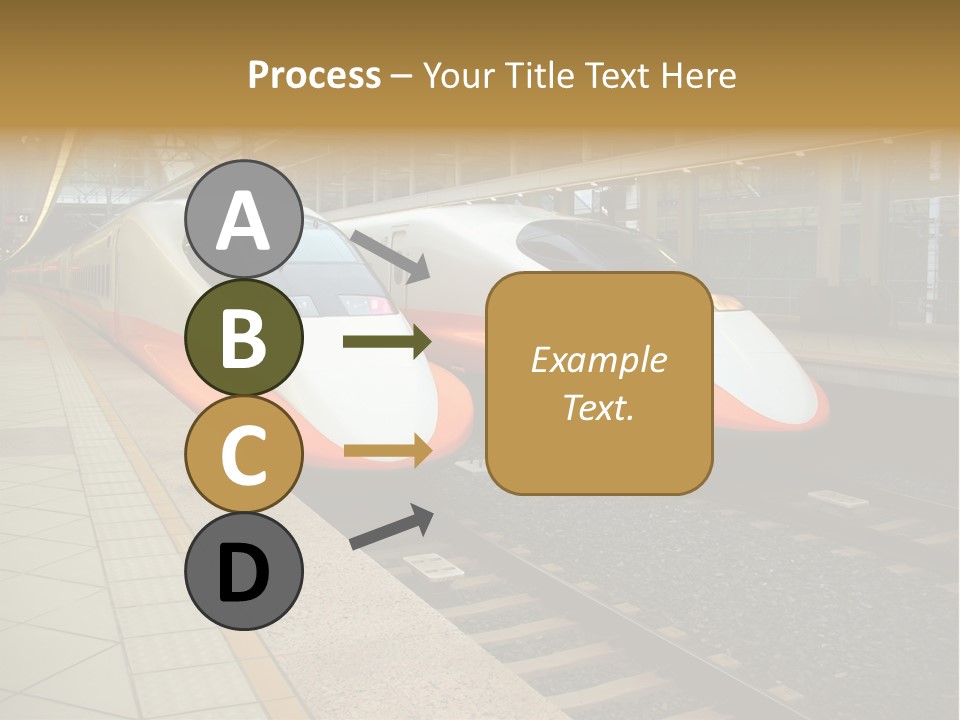 Process – Your Title Text Here

A

B

C

D

Example Text.